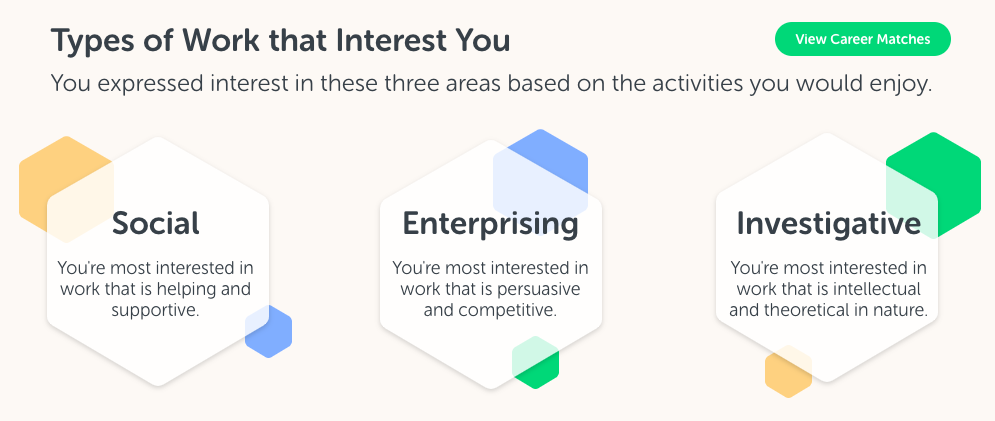 Types of Work that Interest You

View Career Matches

You expressed interest in these three areas based on the activities you would enjoy.

Social

You're most interested in work that is helping and supportive.

Enterprising

You're most interested in work that is persuasive and competitive.

Investigative

You're most interested in work that is intellectual and theoretical in nature.